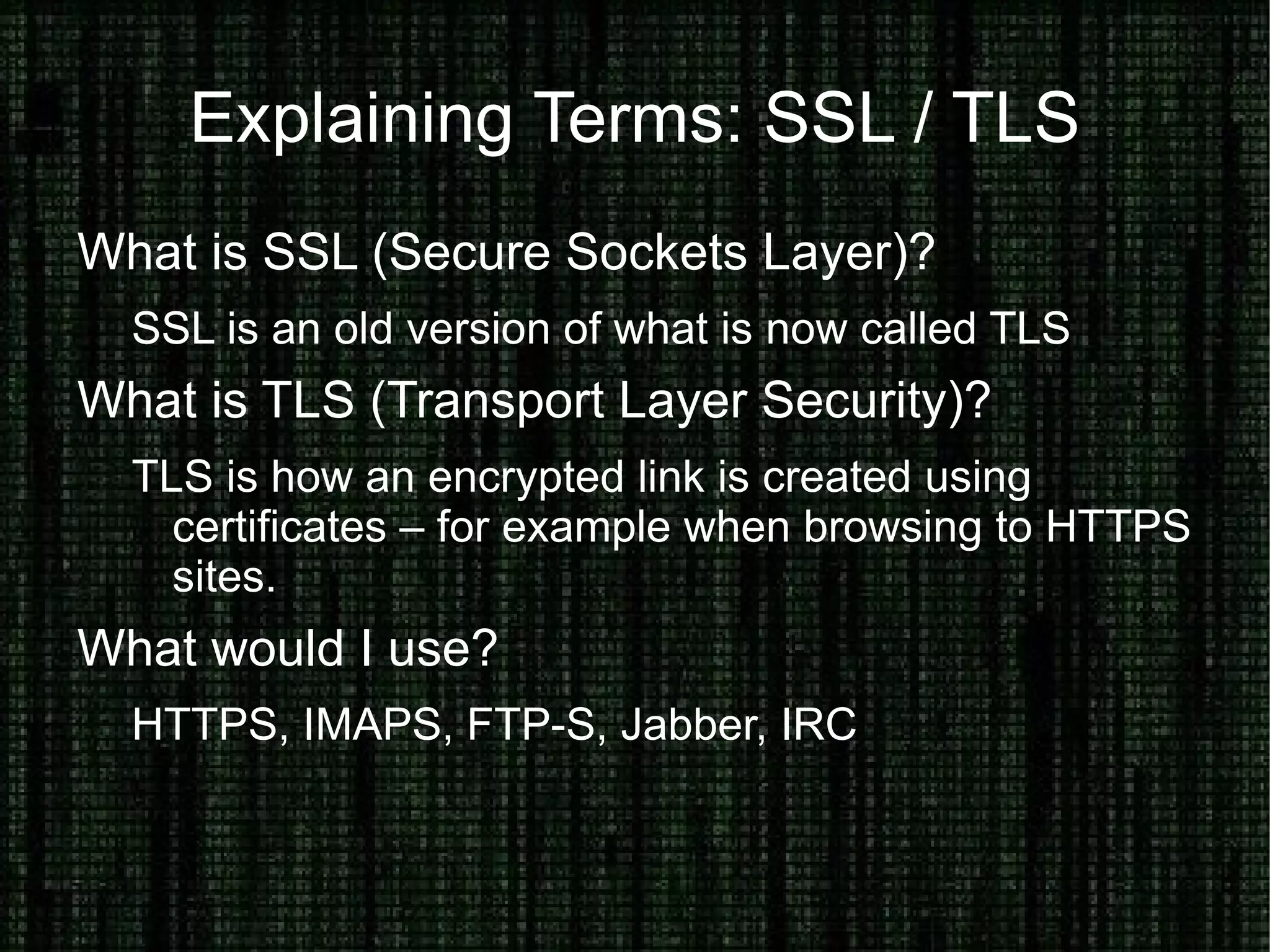 Explaining Terms: SSL / TLS

What is SSL (Secure Sockets Layer)?

SSL is an old version of what is now called TLS

What is TLS (Transport Layer Security)?

TLS is how an encrypted link is created using certificates – for example when browsing to HTTPS sites.

What would I use?

HTTPS, IMAPS, FTP-S, Jabber, IRC